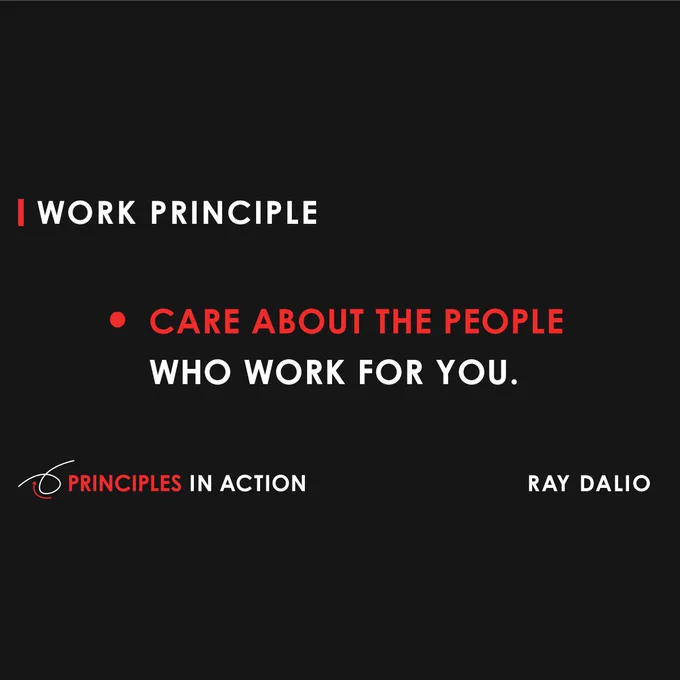 WORK PRINCIPLE

• CARE ABOUT THE PEOPLE WHO WORK FOR YOU.

PRINCIPLES IN ACTION

RAY DALIO